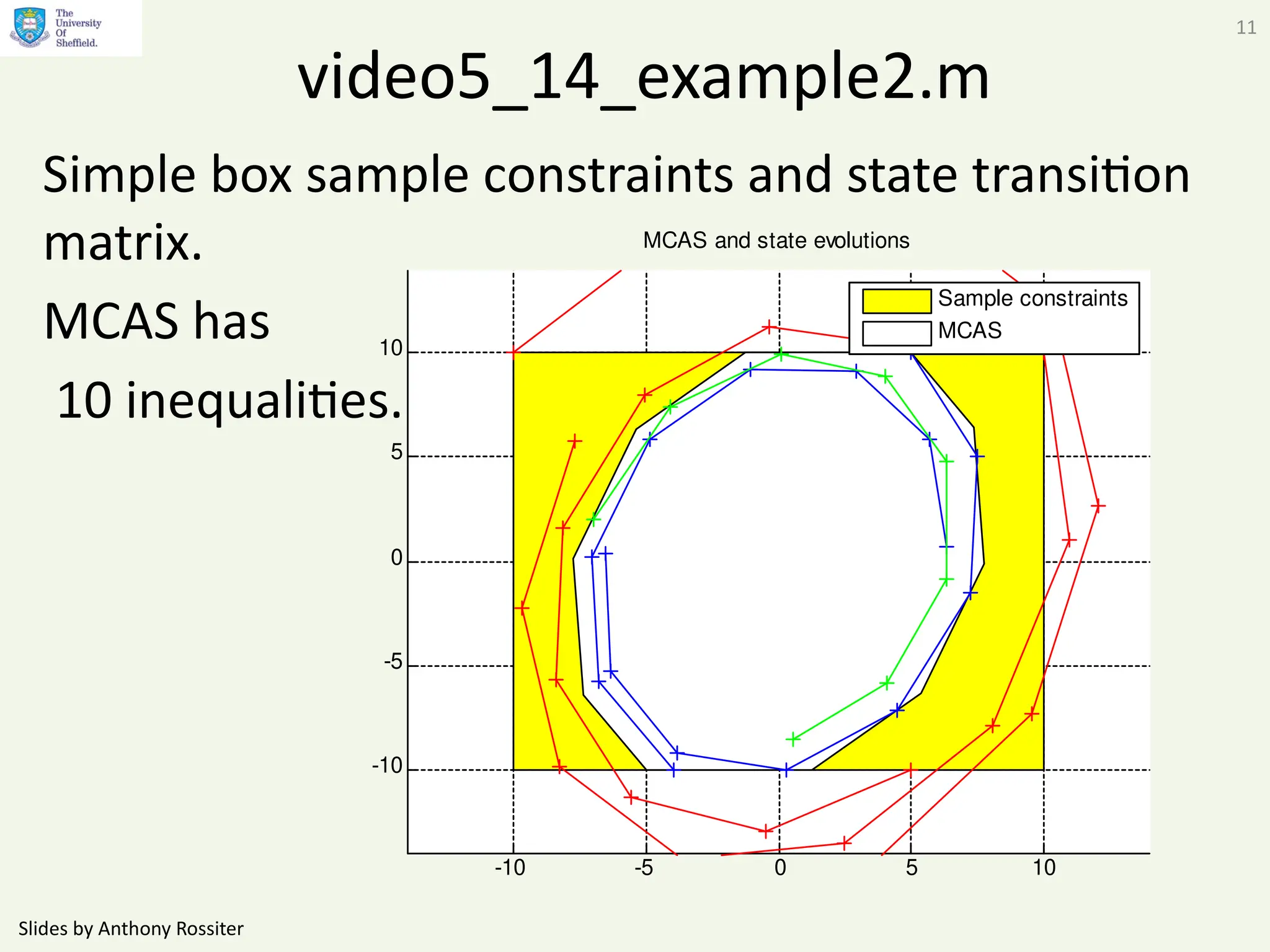 The University Of Sheffield.

11

video5_14_example2.m

Simple box sample constraints and state transition matrix.

MCAS has

10 inequalities.

MCAS and state evolutions

Sample constraints
MCAS

10
5
0
-5
-10

-10
-5
0
5
10

Slides by Anthony Rossiter